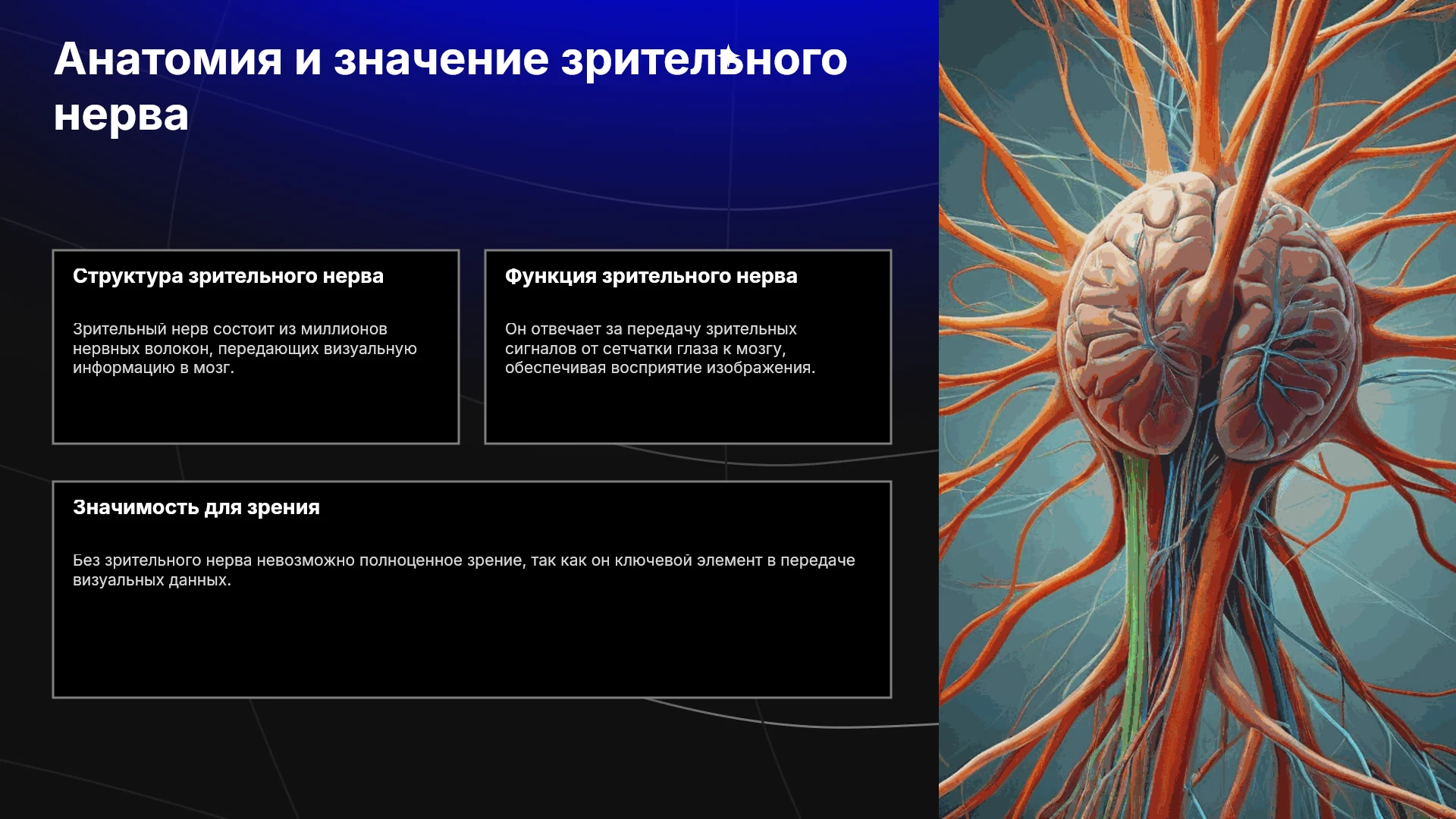 Анатомия и значение зрительного нерва

Структура зрительного нерва

Зрительный нерв состоит из миллионов нервных волокон, передающих визуальную информацию в мозг.

Функция зрительного нерва

Он отвечает за передачу зрительных сигналов от сетчатки глаза к мозгу, обеспечивая восприятие изображения.

Значимость для зрения

Без зрительного нерва невозможно полноценное зрение, так как он ключевой элемент в передаче визуальных данных.